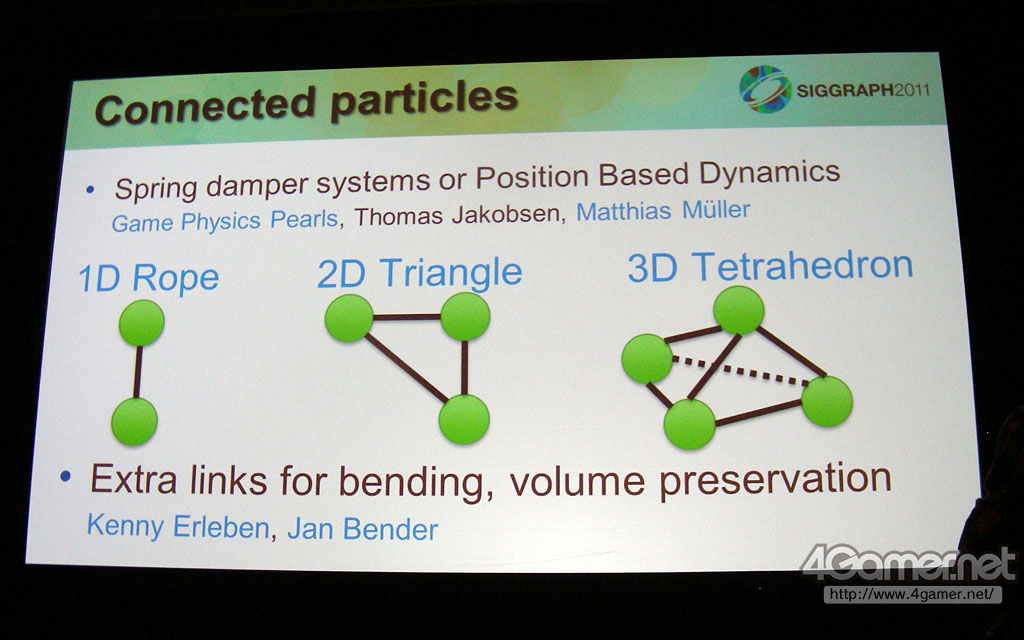 Connected particles

SIGGRAPH2011

• Spring damper systems or Position Based Dynamics
Game Physics Pearls, Thomas Jakobsen, Matthias Müller

1D Rope

2D Triangle

3D Tetrahedron

• Extra links for bending, volume preservation
Kenny Erleben, Jan Bender

4Gamer.net
http://www.4gamer.net/